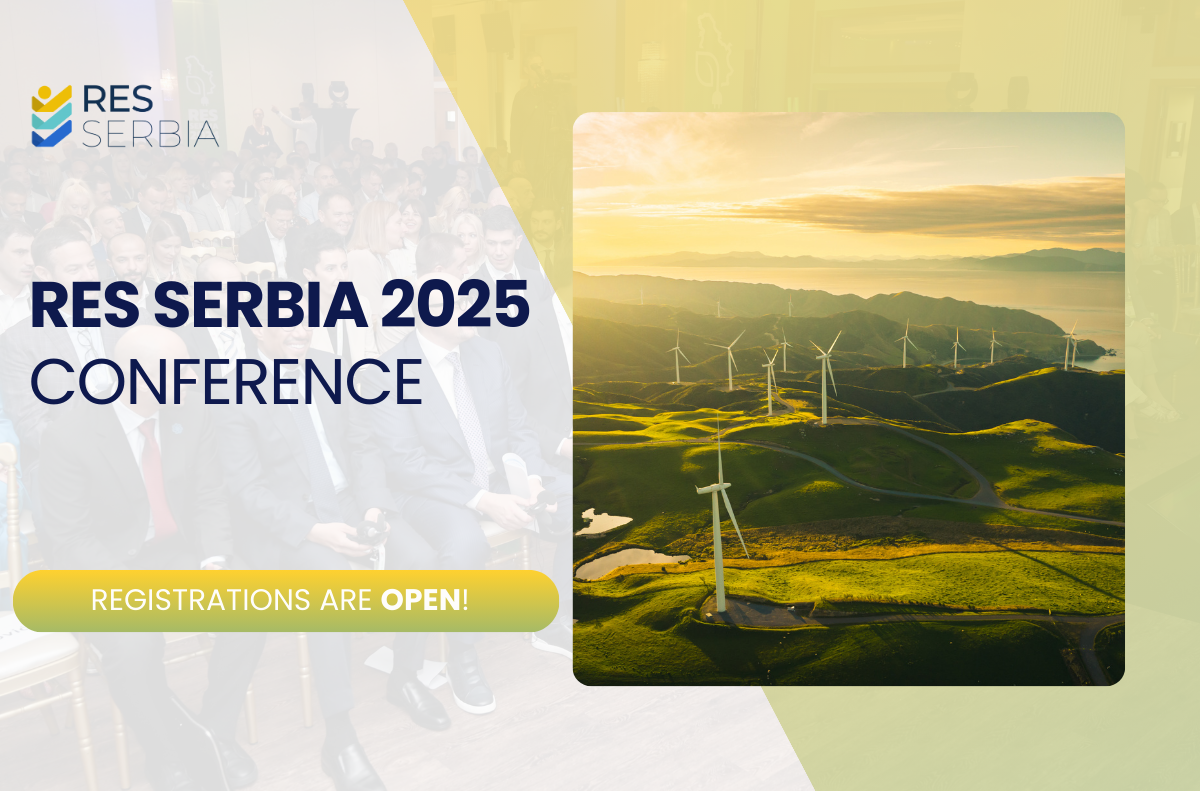 RES SERBIA

RES SERBIA 2025 CONFERENCE

REGISTRATIONS ARE OPEN!